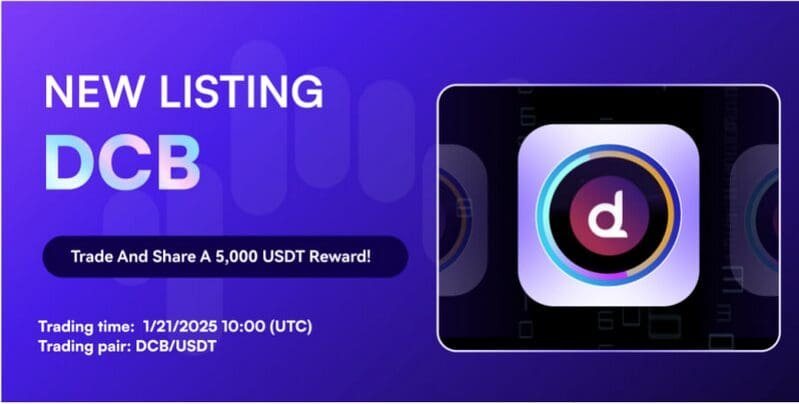 NEW LISTING
DCB

Trade And Share A 5,000 USDT Reward!

Trading time: 1/21/2025 10:00 (UTC)
Trading pair: DCB/USDT

d